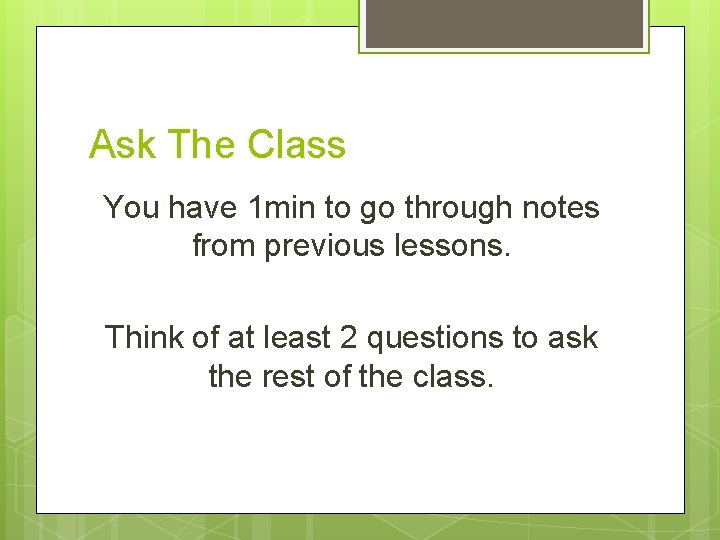 Ask The Class

You have 1min to go through notes from previous lessons.

Think of at least 2 questions to ask the rest of the class.